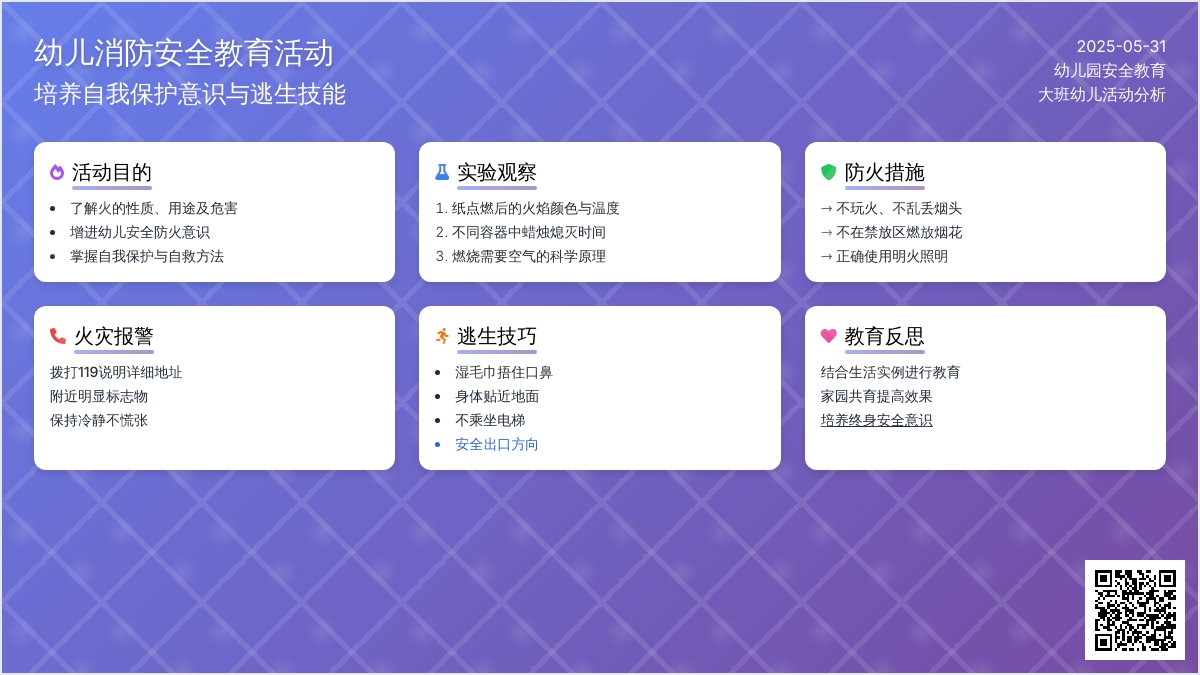 幼儿消防安全教育活动
培养自我保护意识与逃生技能

2025-05-31
幼儿园安全教育
大班幼儿活动分析

活动目的
- 了解火的性质、用途及危害
- 增进幼儿安全防火意识
- 掌握自我保护与自救方法

实验观察
1. 纸点燃后的火焰颜色与温度
2. 不同容器中蜡烛熄灭时间
3. 燃烧需要空气的科学原理

防火措施
→ 不玩火、不乱丢烟头
→ 不在禁放区燃放烟花
→ 正确使用明火照明

火灾报警
拨打119说明详细地址
附近明显标志物
保持冷静不慌张

逃生技巧
- 湿毛巾捂住口鼻
- 身体贴近地面
- 不乘坐电梯
- 安全出口方向

教育反思
结合生活实例进行教育
家园共育提高效果
培养终身安全意识